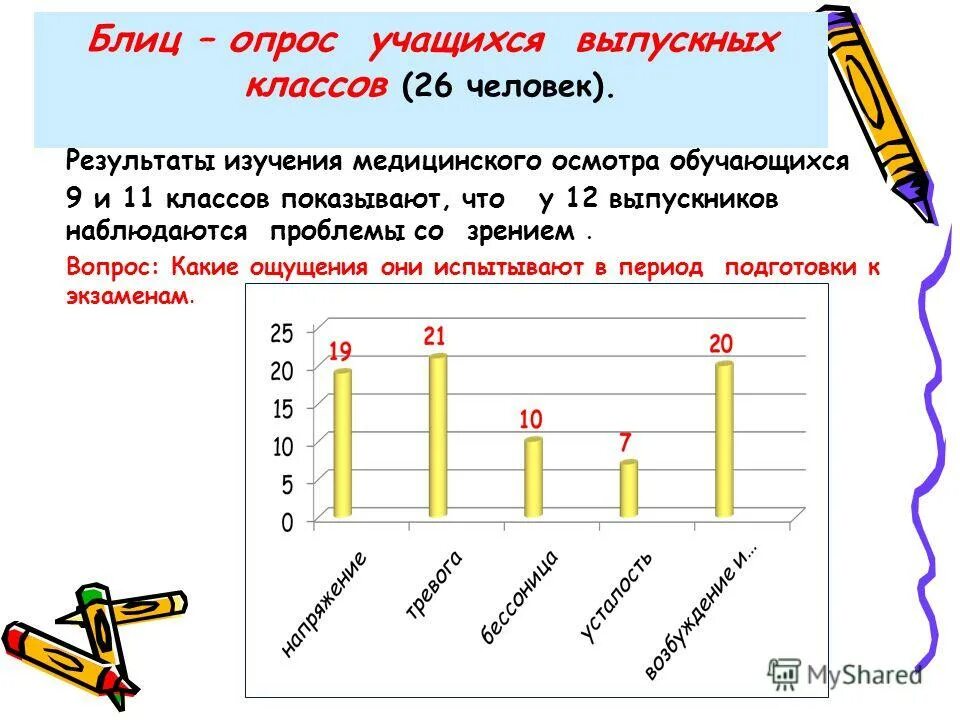 Блиц – опрос учащихся выпускных классов (26 человек).

Результаты изучения медицинского осмотра обучающихся 9 и 11 классов показывают, что у 12 выпускников наблюдаются проблемы со зрением .

Вопрос: Какие ощущения они испытывают в период подготовки к экзаменам.

25
20
15
10
5
0

19
21
10
7
20

напряжение
тревога
бессоница
усталость
возбуждение и...

MyShared